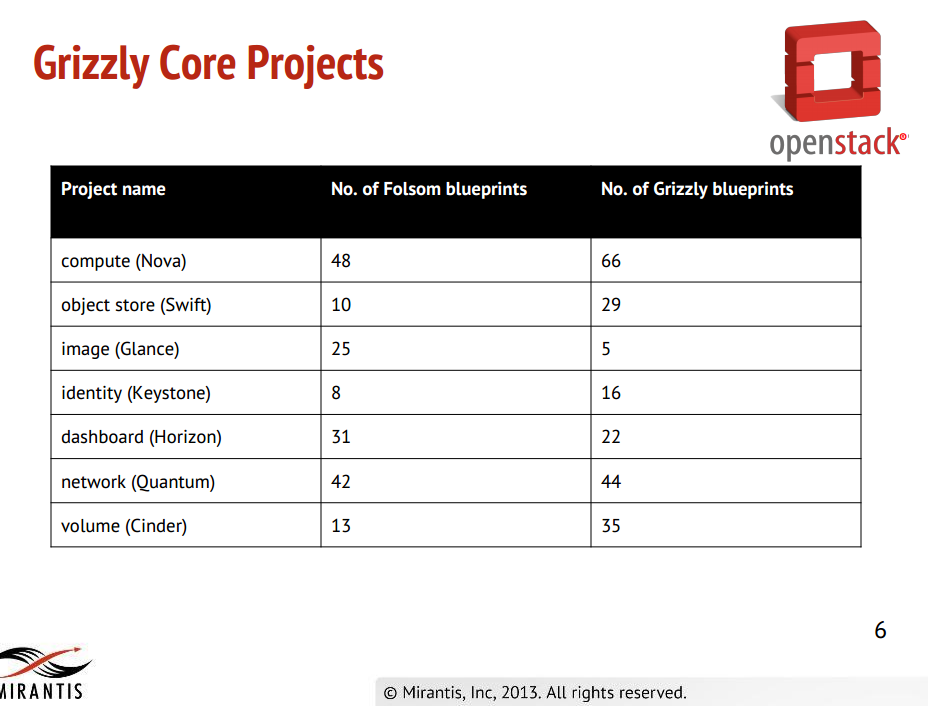 Grizzly Core Projects

openstack®

| Project name | No. of Folsom blueprints | No. of Grizzly blueprints |
|---|---|---|
| compute (Nova) | 48 | 66 |
| object store (Swift) | 10 | 29 |
| image (Glance) | 25 | 5 |
| identity (Keystone) | 8 | 16 |
| dashboard (Horizon) | 31 | 22 |
| network (Quantum) | 42 | 44 |
| volume (Cinder) | 13 | 35 |

6

MIRANTIS

© Mirantis, Inc, 2013. All rights reserved.